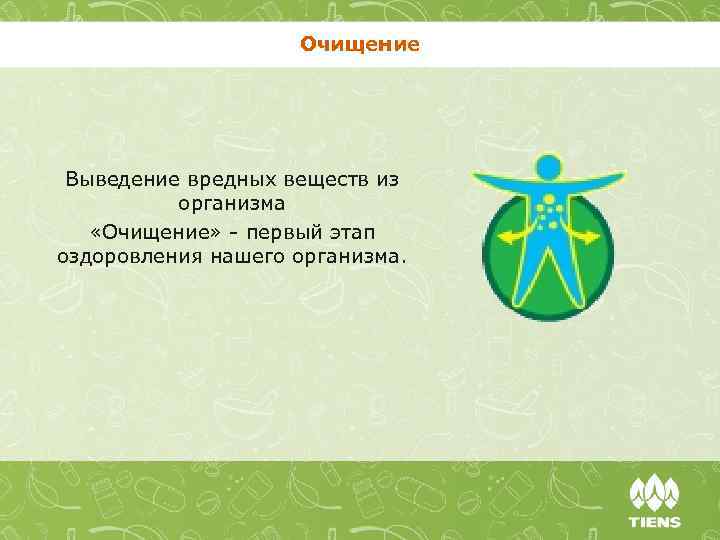 Очищение

Выведение вредных веществ из организма

«Очищение» - первый этап оздоровления нашего организма.

TIENS